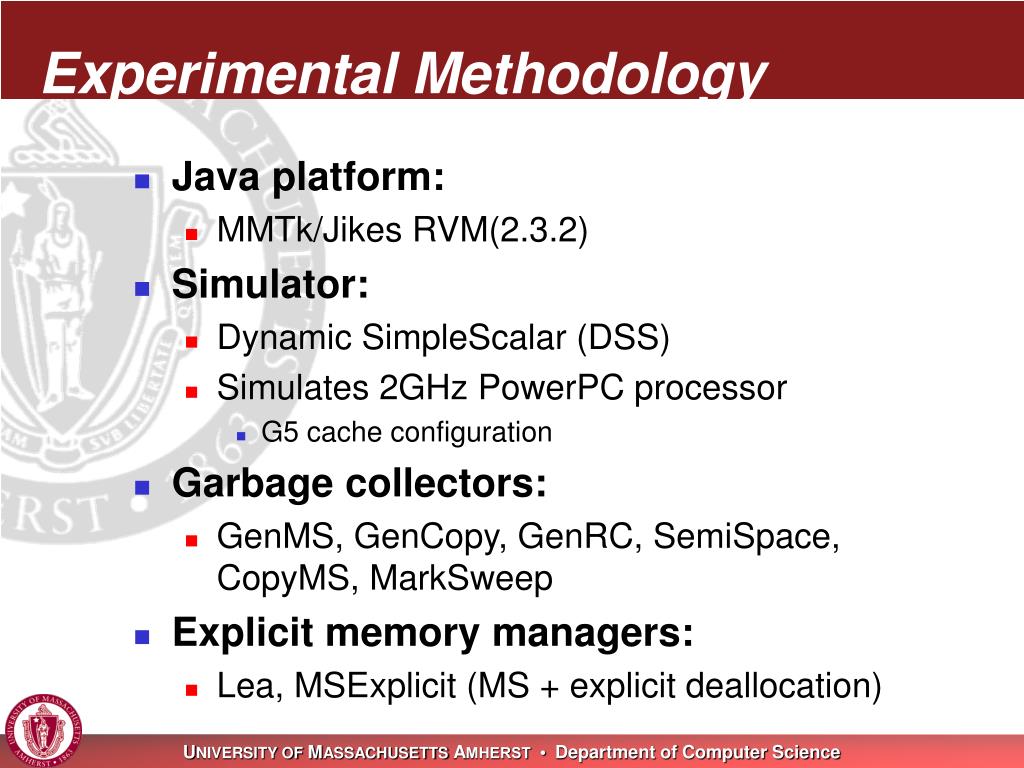 Experimental Methodology

Java platform:
MMTk/Jikes RVM(2.3.2)

Simulator:
Dynamic SimpleScalar (DSS)
Simulates 2GHz PowerPC processor
G5 cache configuration

Garbage collectors:
GenMS, GenCopy, GenRC, SemiSpace, CopyMS, MarkSweep

Explicit memory managers:
Lea, MSExplicit (MS + explicit deallocation)

UNIVERSITY OF MASSACHUSETTS AMHERST • Department of Computer Science